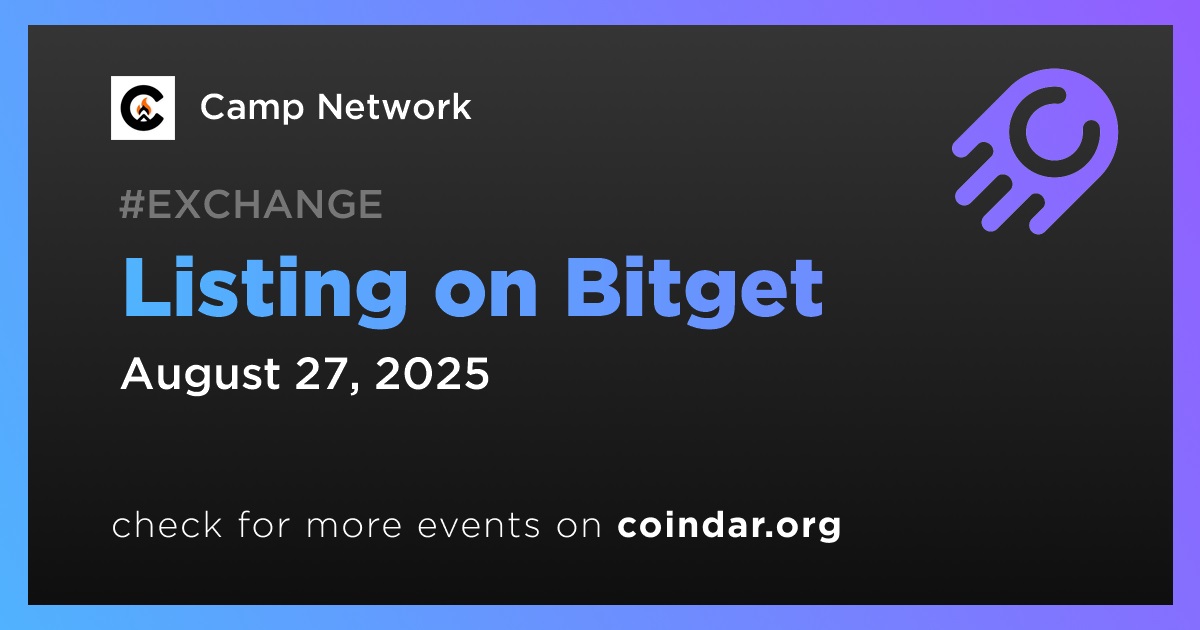 Camp Network

#EXCHANGE

Listing on Bitget

August 27, 2025

check for more events on coindar.org